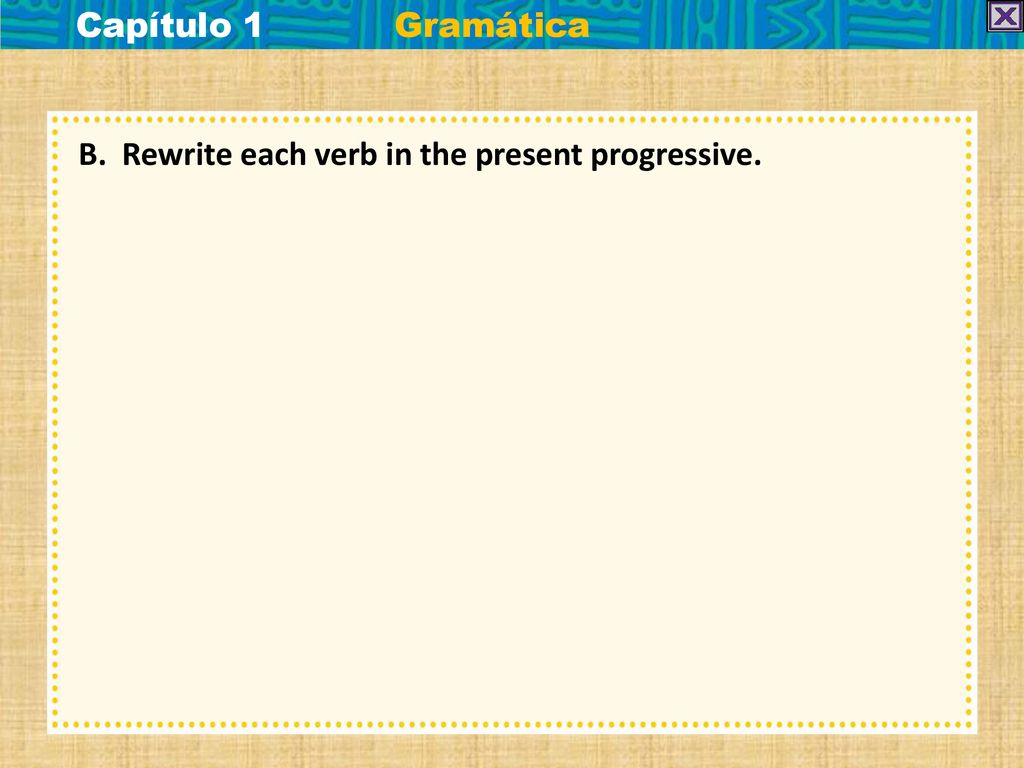 Capítulo 1 Gramática

B. Rewrite each verb in the present progressive.